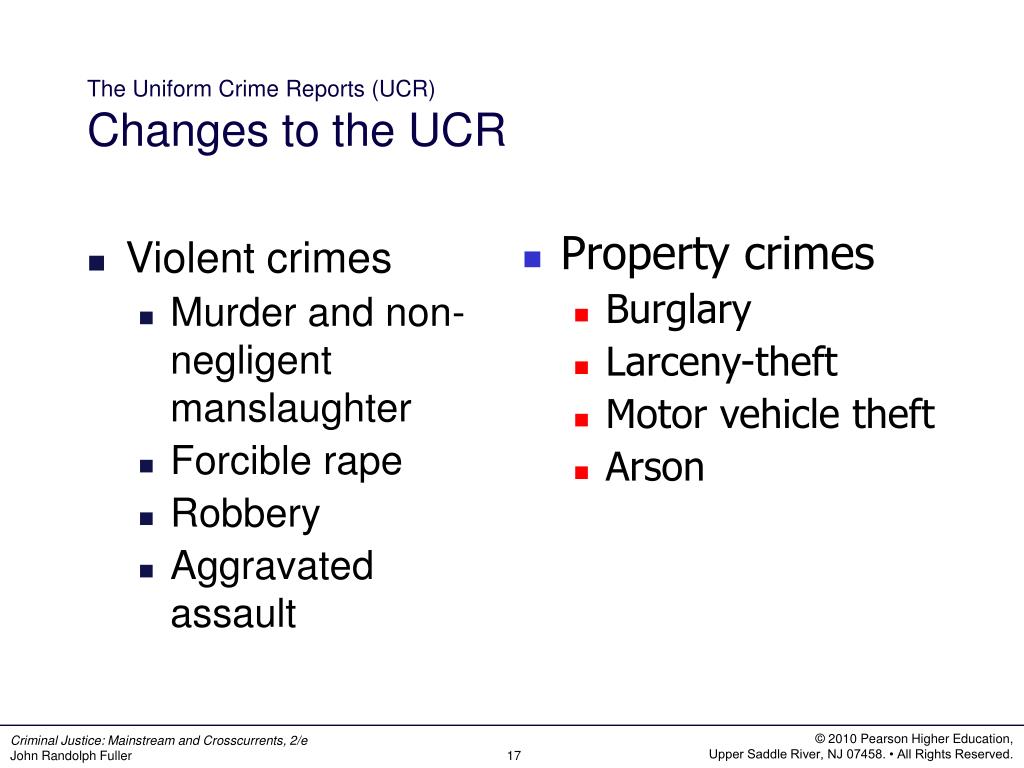 The Uniform Crime Reports (UCR)
Changes to the UCR

- Violent crimes
  - Murder and non-negligent manslaughter
  - Forcible rape
  - Robbery
  - Aggravated assault

- Property crimes
  - Burglary
  - Larceny-theft
  - Motor vehicle theft
  - Arson

Criminal Justice: Mainstream and Crosscurrents, 2/e
John Randolph Fuller

17

© 2010 Pearson Higher Education,
Upper Saddle River, NJ 07458. • All Rights Reserved.